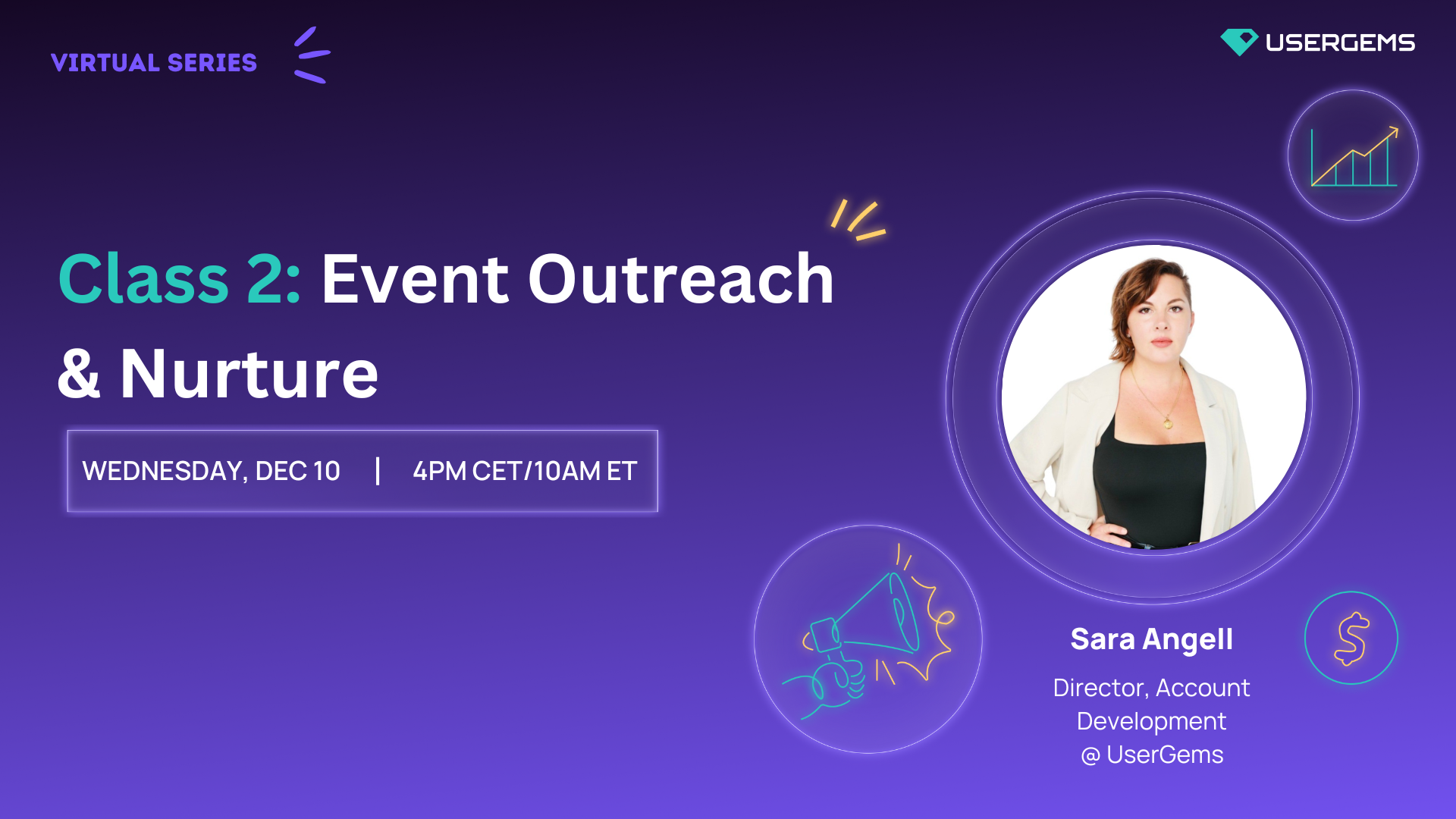 VIRTUAL SERIES

USERGEMS

Class 2: Event Outreach & Nurture

WEDNESDAY, DEC 10 | 4PM CET/10AM ET

Sara Angell

Director, Account Development @ UserGems